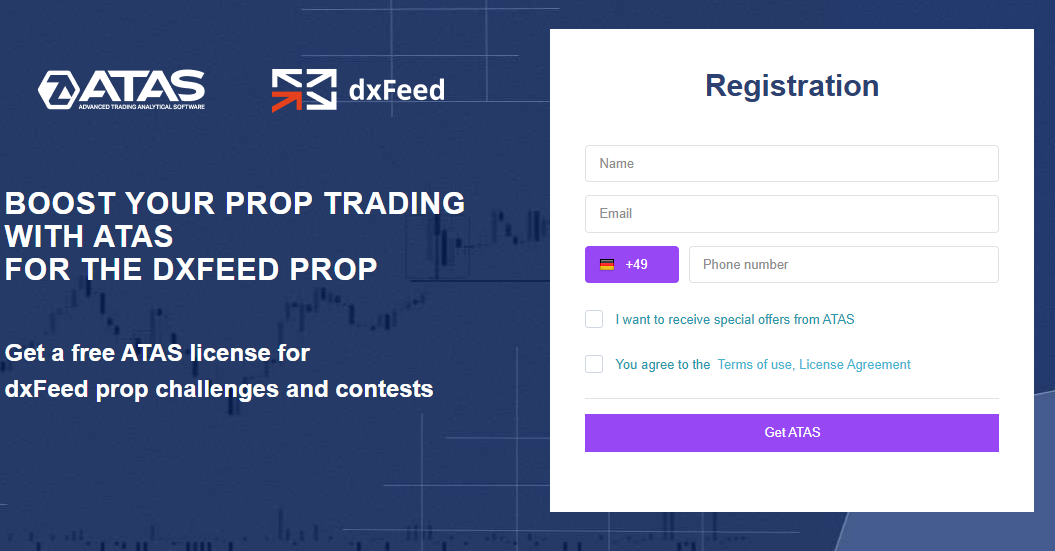 ATAS
ADVANCED TRADING ANALYTICAL SOFTWARE

dxFeed

BOOST YOUR PROP TRADING WITH ATAS FOR THE DXFEED PROP

Get a free ATAS license for dxFeed prop challenges and contests

Registration

Name

Email

+49

Phone number

I want to receive special offers from ATAS

You agree to the Terms of use, License Agreement

Get ATAS